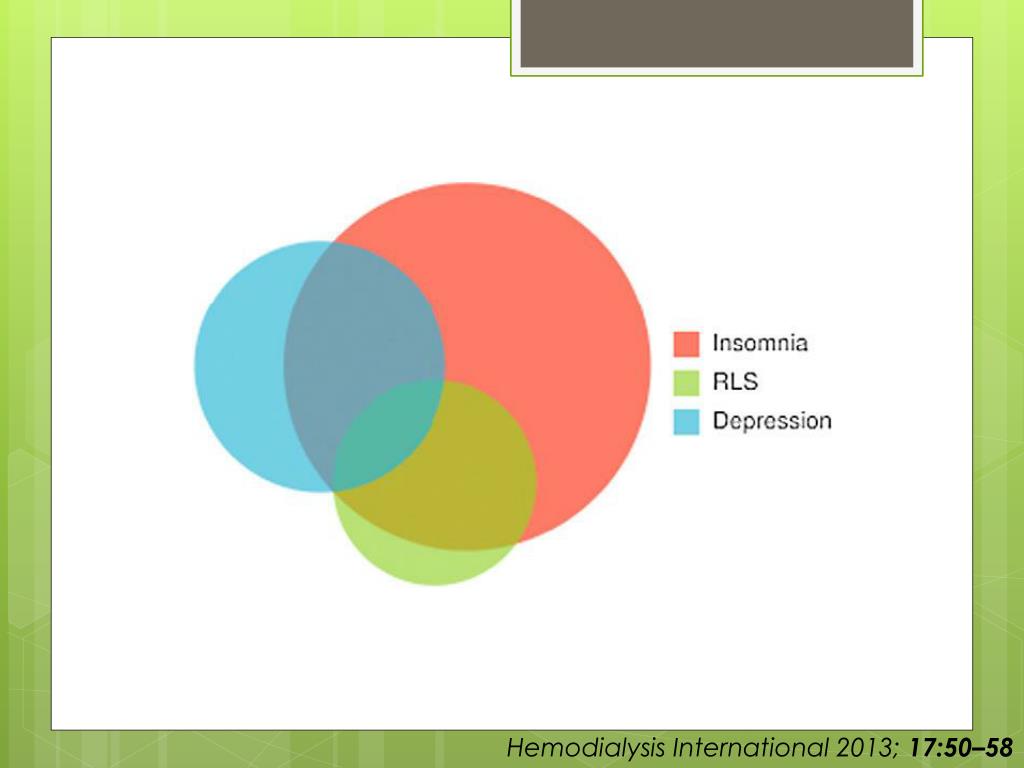 Insomnia
RLS
Depression

Hemodialysis International 2013; 17:50–58